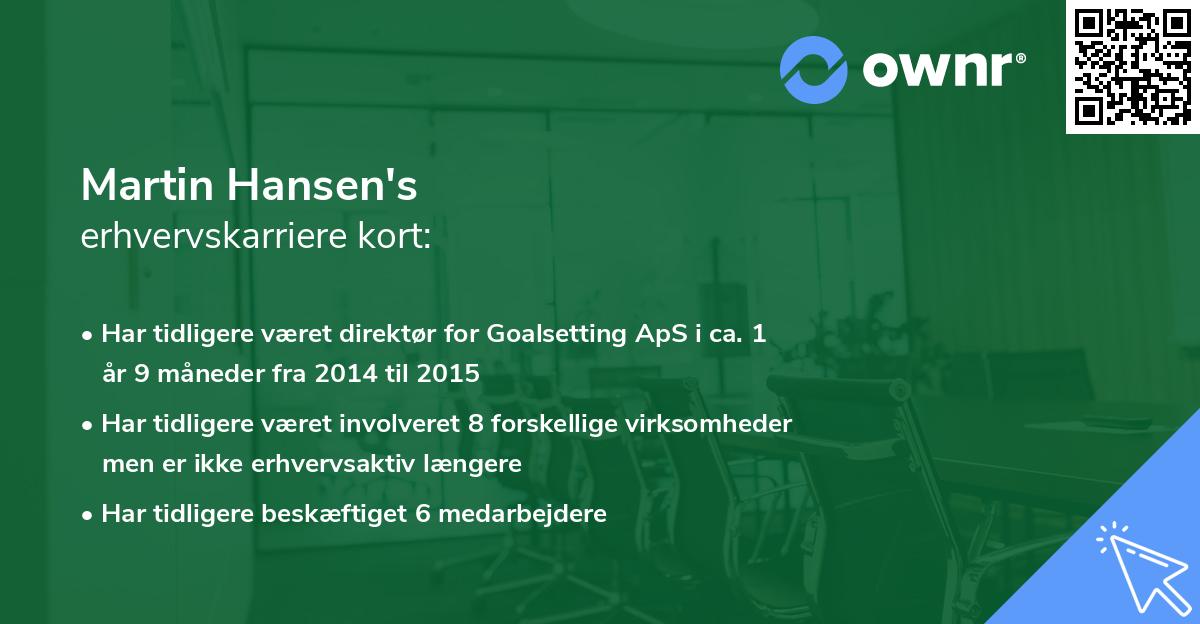 ownr®

Martin Hansen's
erhvervskarriere kort:

• Har tidligere været direktør for Goalsetting ApS i ca. 1 år 9 måneder fra 2014 til 2015

• Har tidligere været involveret 8 forskellige virksomheder men er ikke erhvervsaktiv længere

• Har tidligere beskæftiget 6 medarbejdere